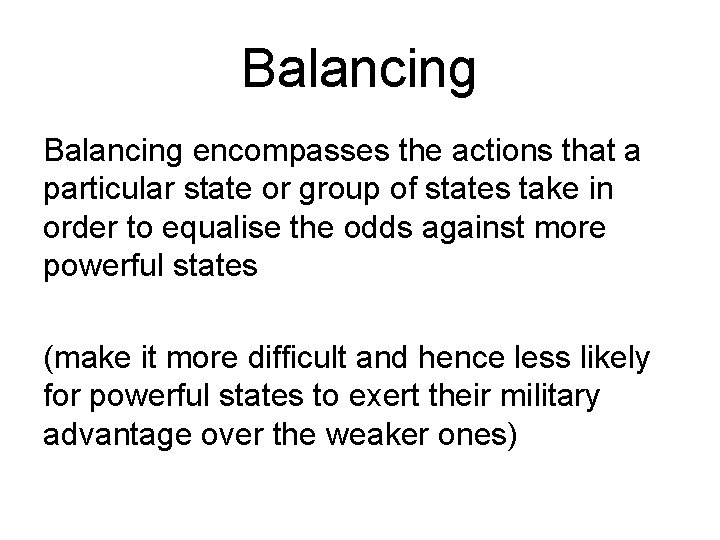 Balancing

Balancing encompasses the actions that a particular state or group of states take in order to equalise the odds against more powerful states

(make it more difficult and hence less likely for powerful states to exert their military advantage over the weaker ones)